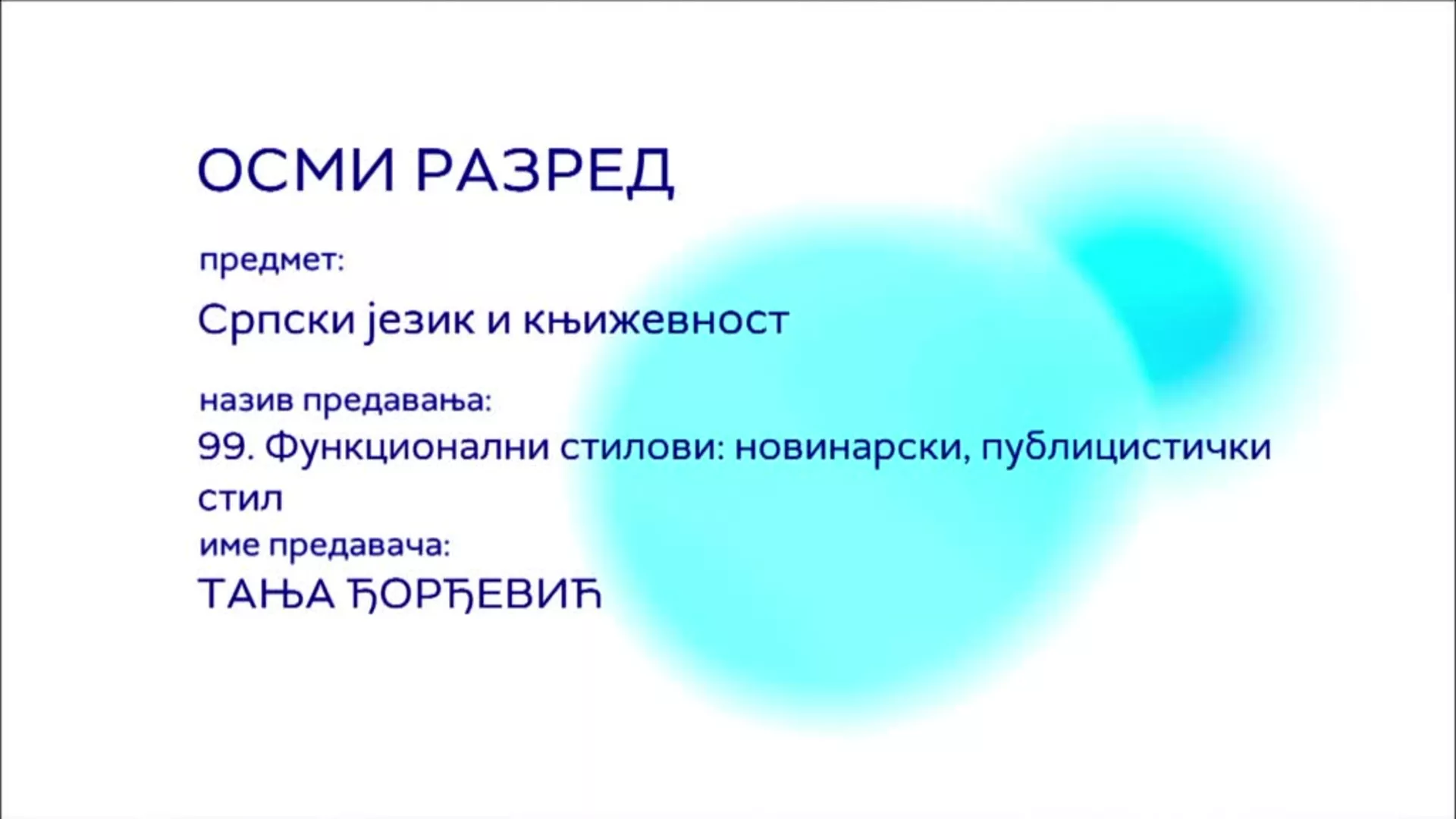 ОСМИ РАЗРЕД

предмет:

Српски језик и књижевност

назив предавања:

99. Функционални стилови: новинарски, публицистички стил

име предавача:

ТАЊА ЂОРЂЕВИЋ